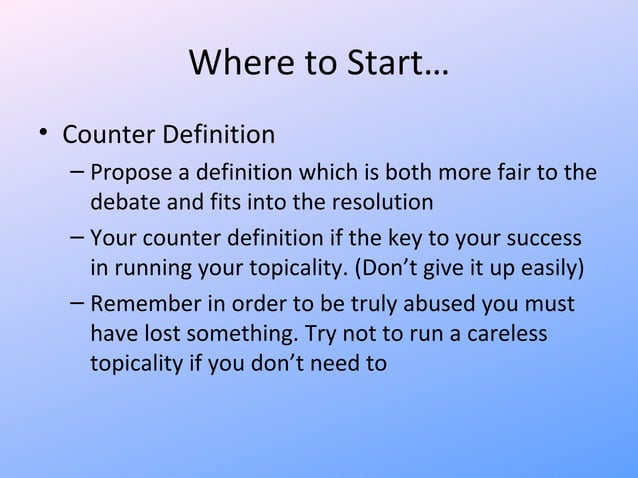 Where to Start…

• Counter Definition
– Propose a definition which is both more fair to the debate and fits into the resolution
– Your counter definition if the key to your success in running your topicality. (Don’t give it up easily)
– Remember in order to be truly abused you must have lost something. Try not to run a careless topicality if you don’t need to